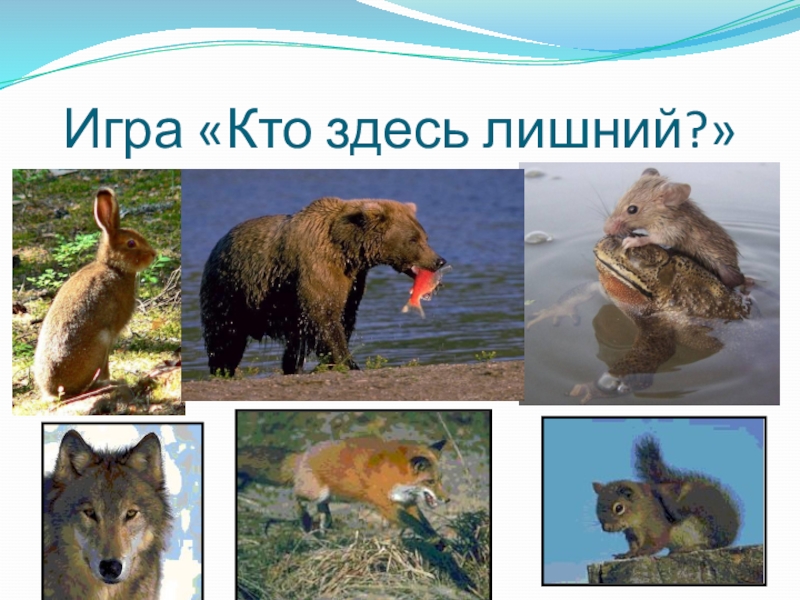 Игра «Кто здесь лишний?»